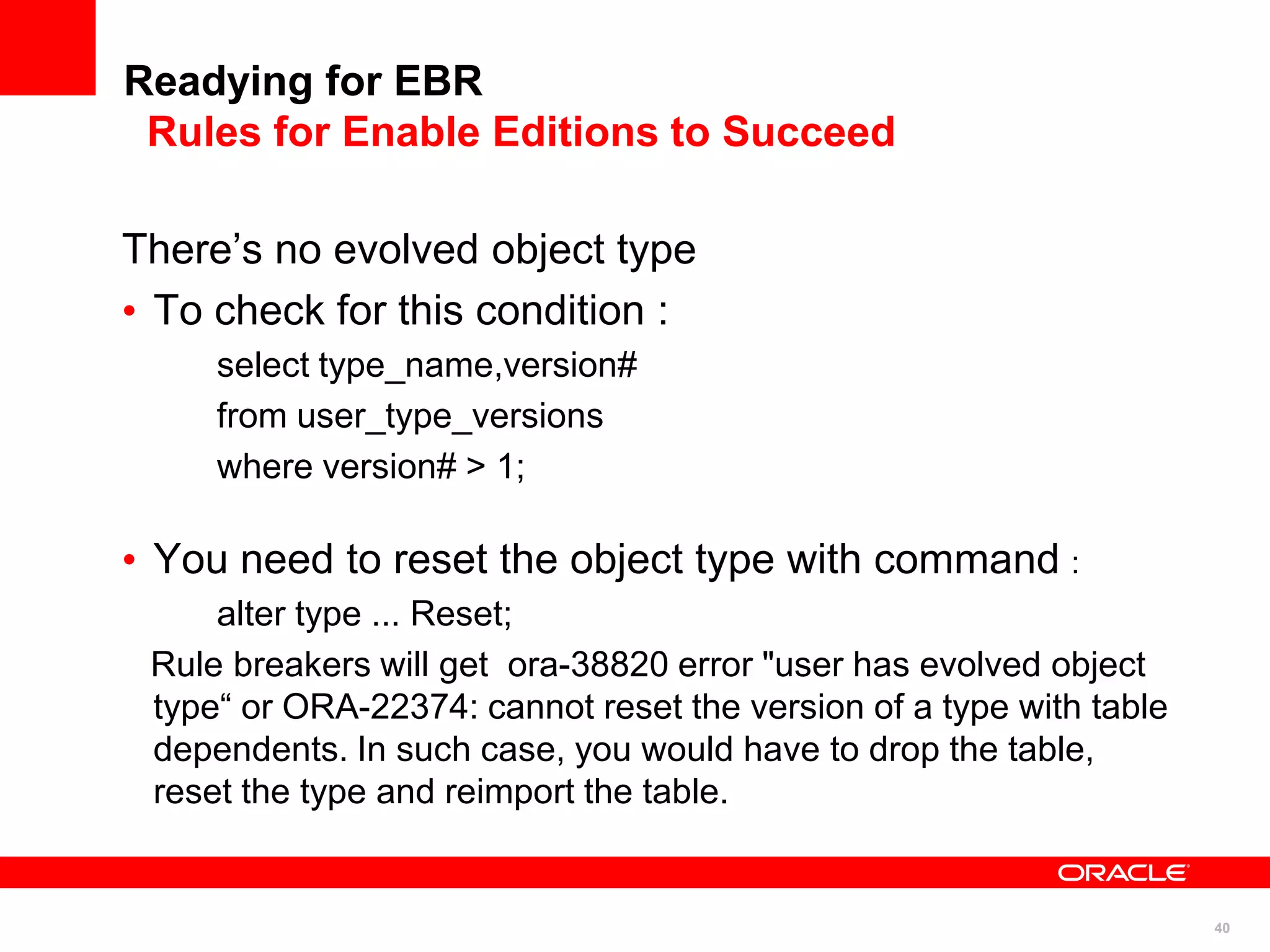 Readying for EBR
Rules for Enable Editions to Succeed

There’s no evolved object type

• To check for this condition :

select type_name,version#

from user_type_versions

where version# > 1;

• You need to reset the object type with command :

alter type ... Reset;

Rule breakers will get ora-38820 error "user has evolved object type“ or ORA-22374: cannot reset the version of a type with table dependents. In such case, you would have to drop the table, reset the type and reimport the table.

ORACLE

40